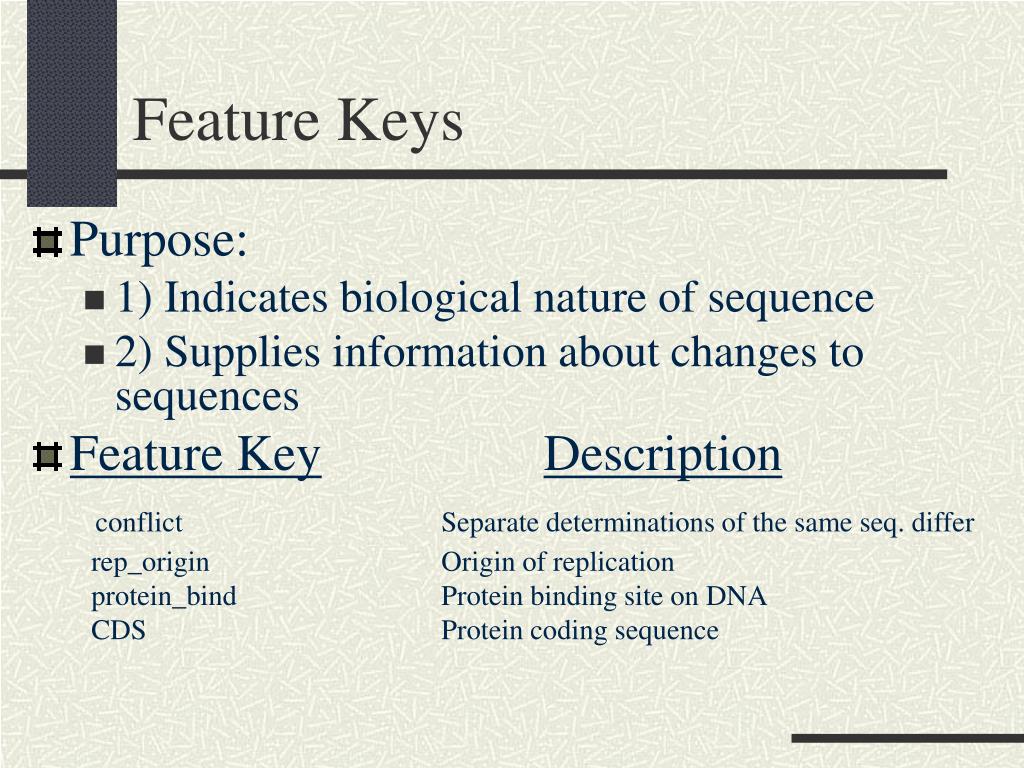 Feature Keys

Purpose:

1) Indicates biological nature of sequence

2) Supplies information about changes to sequences

| Feature Key | Description |
|---|---|
| conflict | Separate determinations of the same seq. differ |
| rep_origin | Origin of replication |
| protein_bind | Protein binding site on DNA |
| CDS | Protein coding sequence |